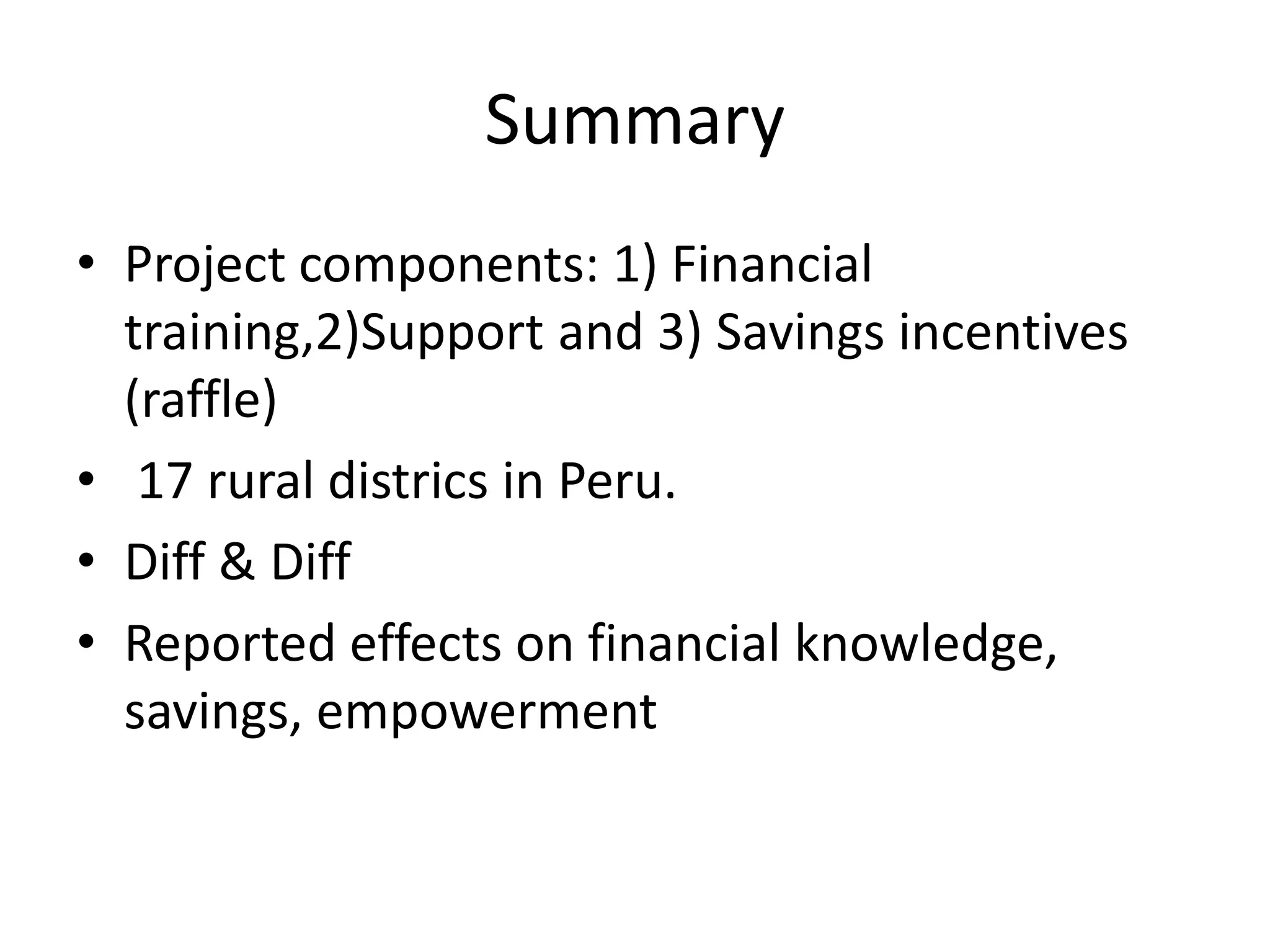 Summary

• Project components: 1) Financial training,2)Support and 3) Savings incentives (raffle)

• 17 rural districs in Peru.

• Diff & Diff

• Reported effects on financial knowledge, savings, empowerment